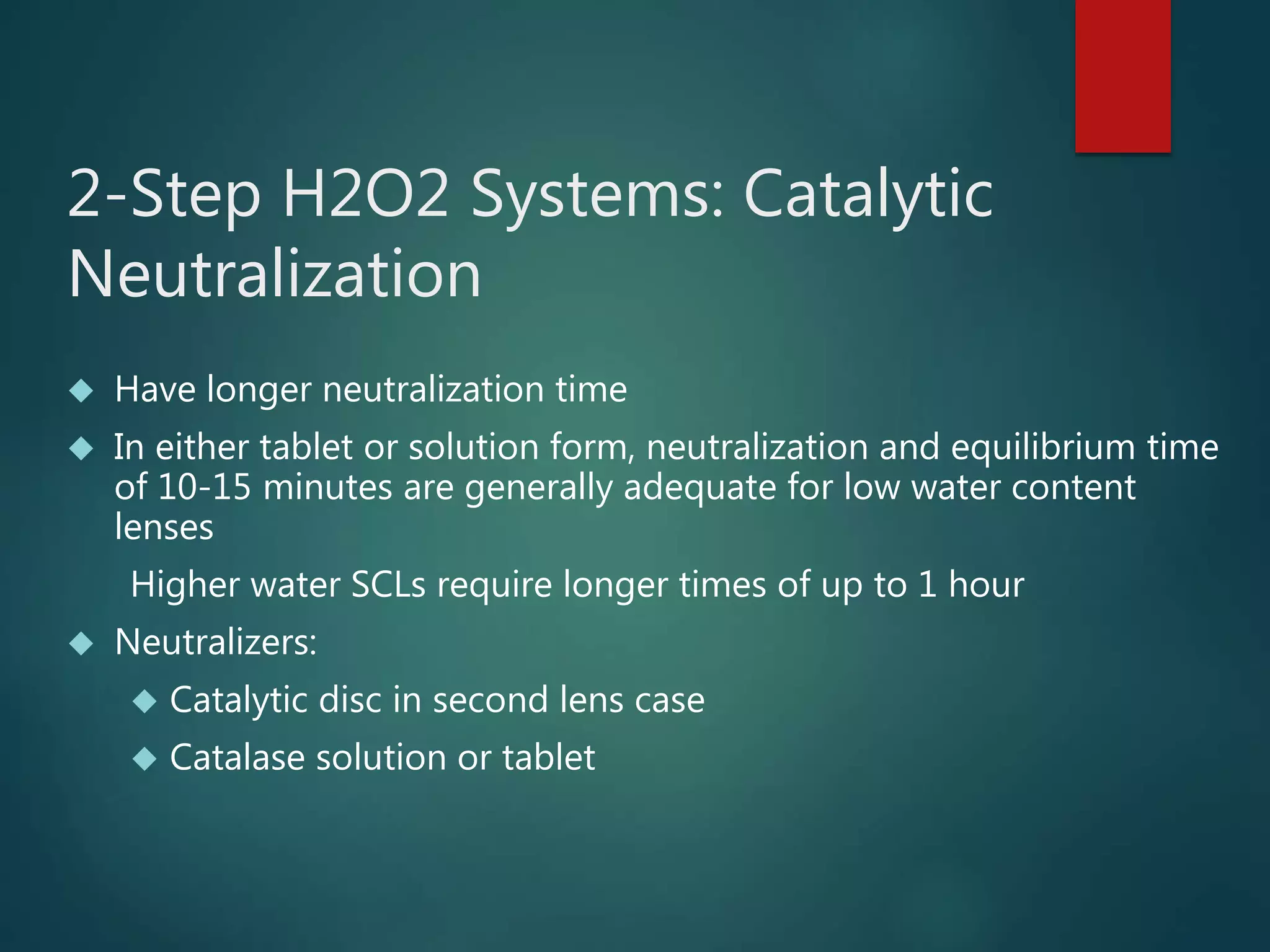 2-Step H2O2 Systems: Catalytic Neutralization

Have longer neutralization time

In either tablet or solution form, neutralization and equilibrium time of 10-15 minutes are generally adequate for low water content lenses

Higher water SCLs require longer times of up to 1 hour

Neutralizers:

Catalytic disc in second lens case

Catalase solution or tablet